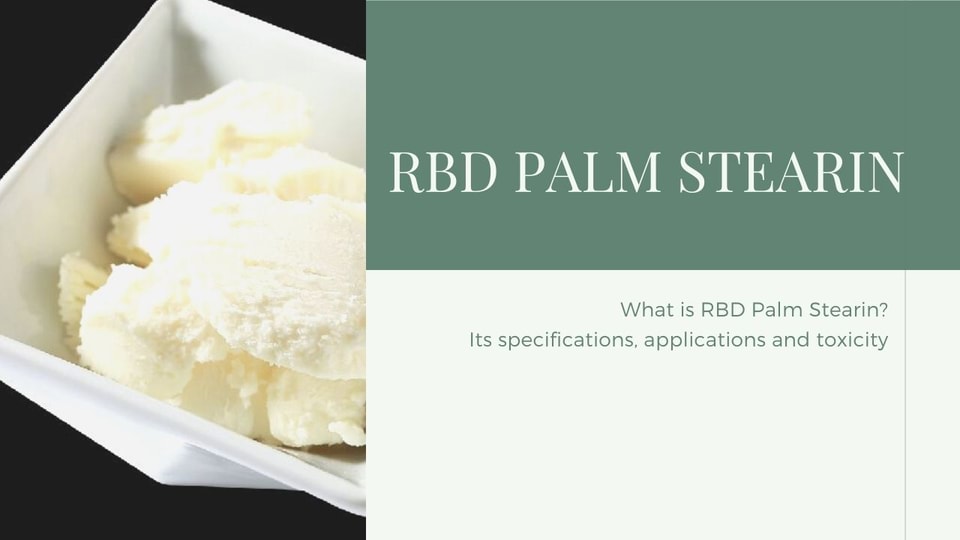 RBD PALM STEARIN

What is RBD Palm Stearin?
Its specifications, applications and toxicity